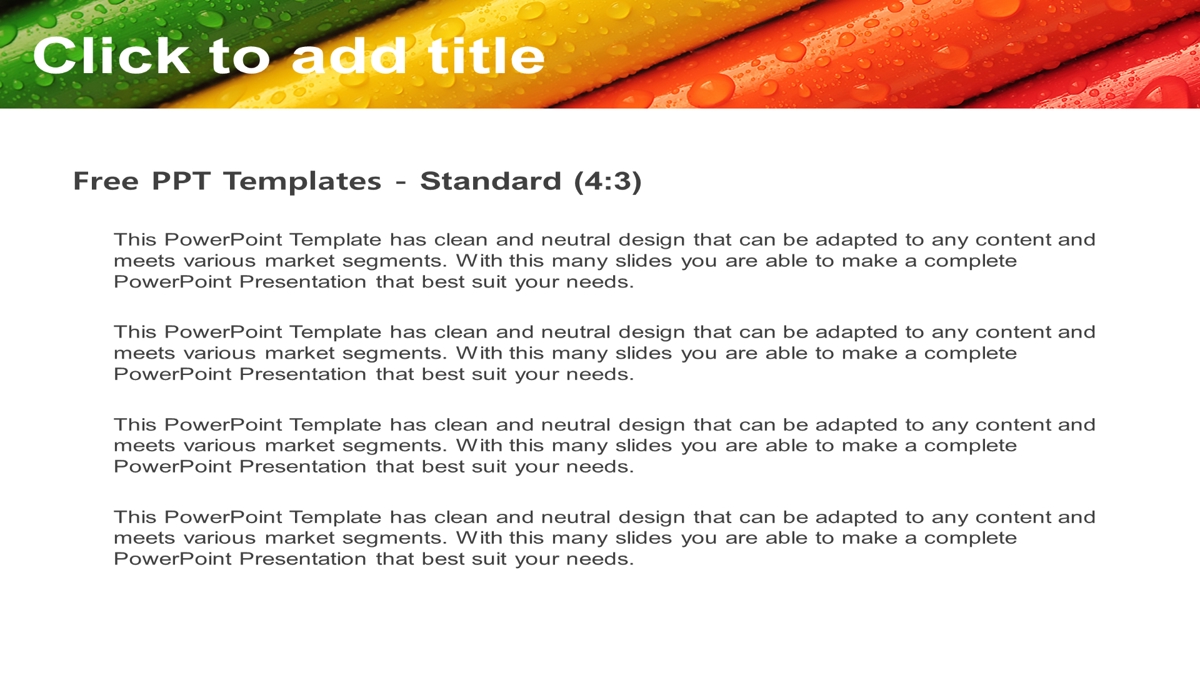 Click to add title

Free PPT Templates - Standard (4:3)

This PowerPoint Template has clean and neutral design that can be adapted to any content and meets various market segments. With this many slides you are able to make a complete PowerPoint Presentation that best suit your needs.

This PowerPoint Template has clean and neutral design that can be adapted to any content and meets various market segments. With this many slides you are able to make a complete PowerPoint Presentation that best suit your needs.

This PowerPoint Template has clean and neutral design that can be adapted to any content and meets various market segments. With this many slides you are able to make a complete PowerPoint Presentation that best suit your needs.

This PowerPoint Template has clean and neutral design that can be adapted to any content and meets various market segments. With this many slides you are able to make a complete PowerPoint Presentation that best suit your needs.